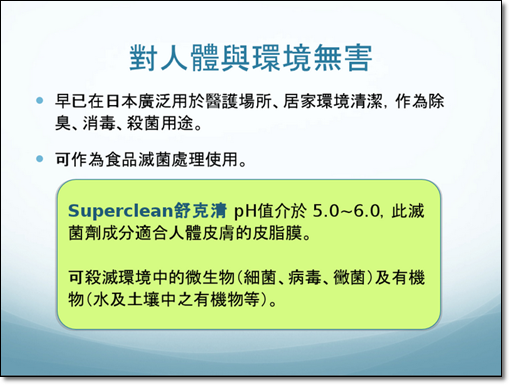 對人體與環境無害

早已在日本廣泛用於醫護場所、居家環境清潔，作為除臭、消毒、殺菌用途。

可作為食品滅菌處理使用。

Superclean舒克清 pH值介於 5.0~6.0，此滅菌劑成分適合人體皮膚的皮脂膜。

可殺滅環境中的微生物(細菌、病毒、黴菌)及有機物(水及土壤中之有機物等)。